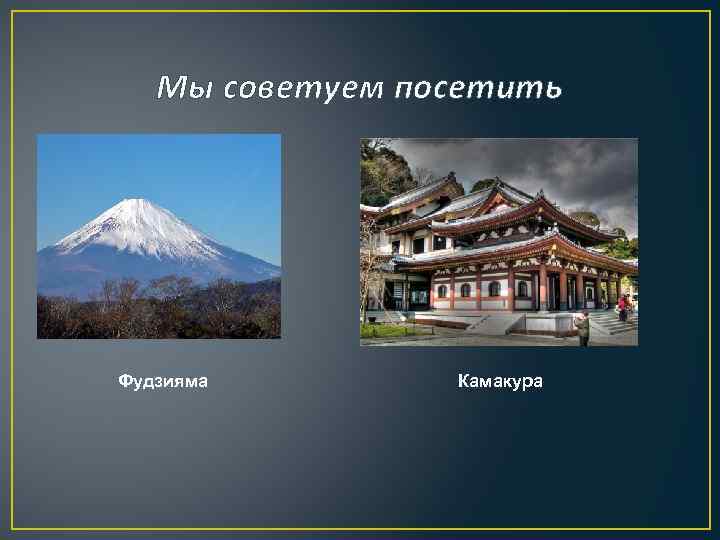 Мы советуем посетить

Фудзияма

Камакура